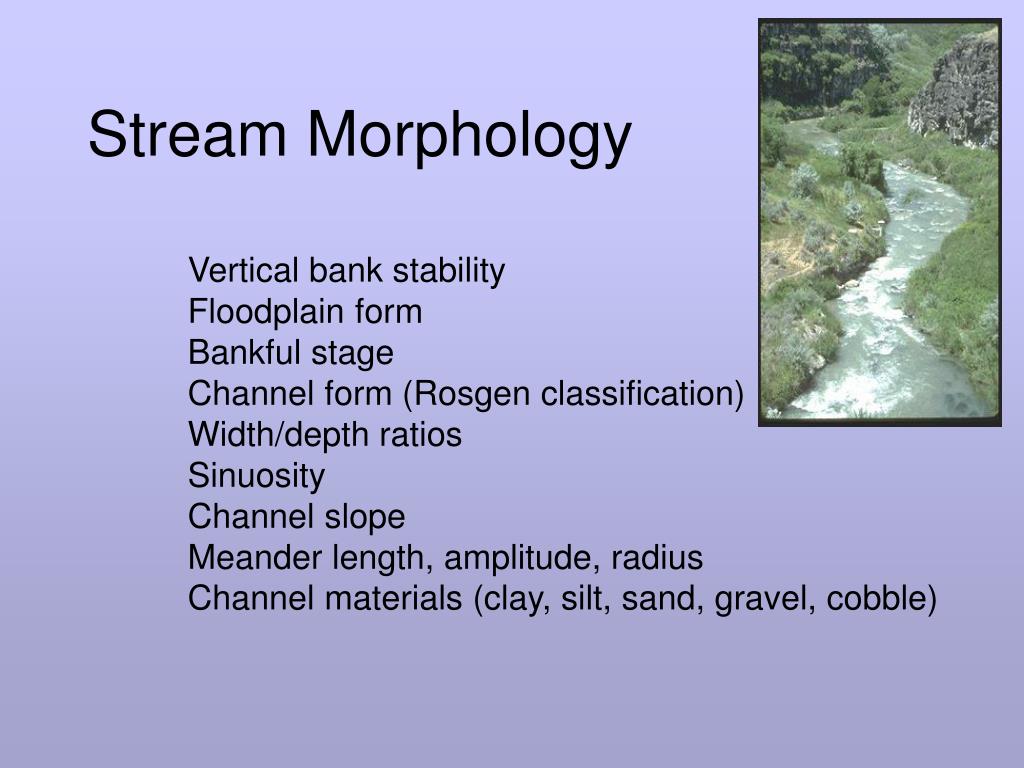 Stream Morphology

Vertical bank stability
Floodplain form
Bankful stage
Channel form (Rosgen classification)
Width/depth ratios
Sinuosity
Channel slope
Meander length, amplitude, radius
Channel materials (clay, silt, sand, gravel, cobble)